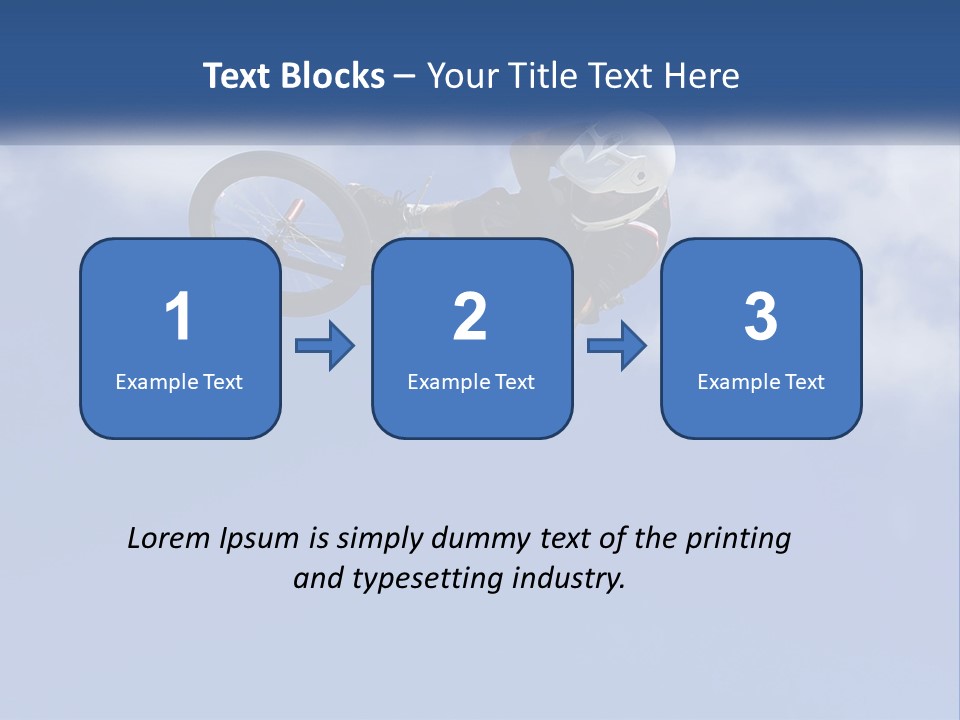 Text Blocks – Your Title Text Here

1
Example Text

2
Example Text

3
Example Text

Lorem Ipsum is simply dummy text of the printing and typesetting industry.